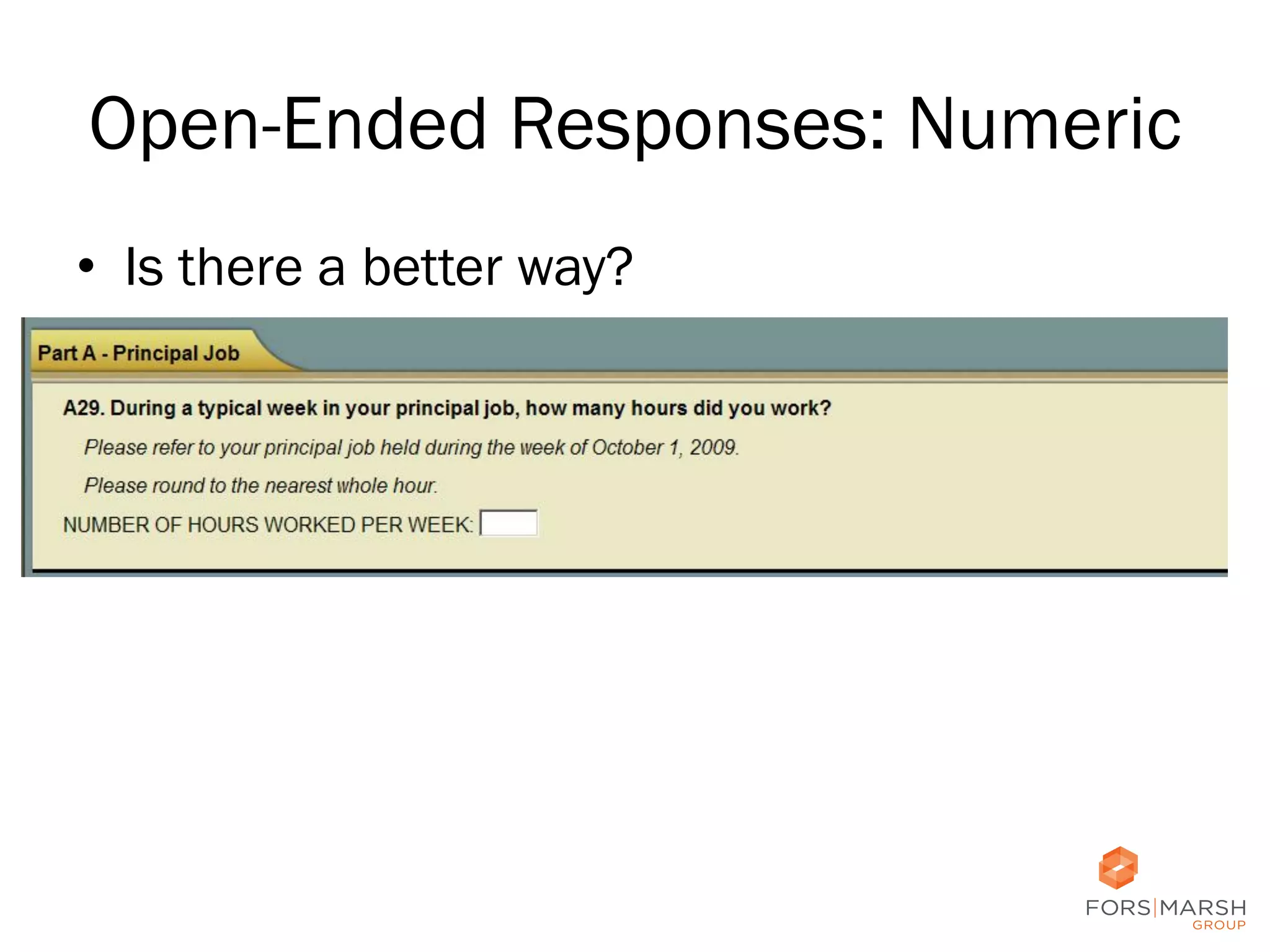 Open-Ended Responses: Numeric

• Is there a better way?

Part A - Principal Job

A29. During a typical week in your principal job, how many hours did you work?

Please refer to your principal job held during the week of October 1, 2009.

Please round to the nearest whole hour.

NUMBER OF HOURS WORKED PER WEEK:

FORS|MARSH
GROUP